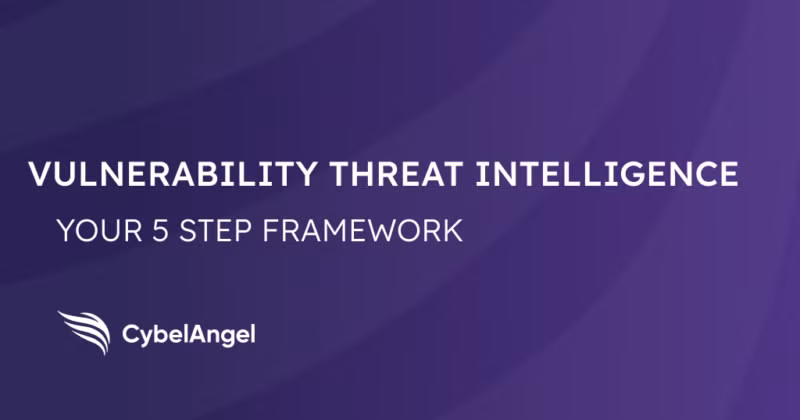 VULNERABILITY THREAT INTELLIGENCE

YOUR 5 STEP FRAMEWORK

CybelAngel